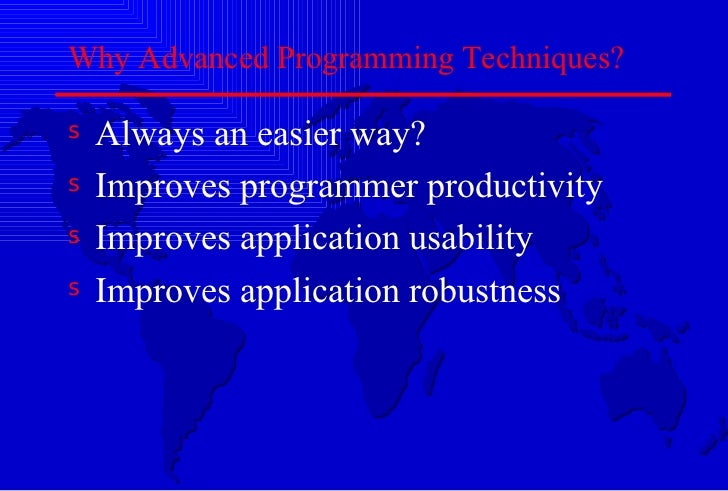 Why Advanced Programming Techniques?

s Always an easier way?
s Improves programmer productivity
s Improves application usability
s Improves application robustness